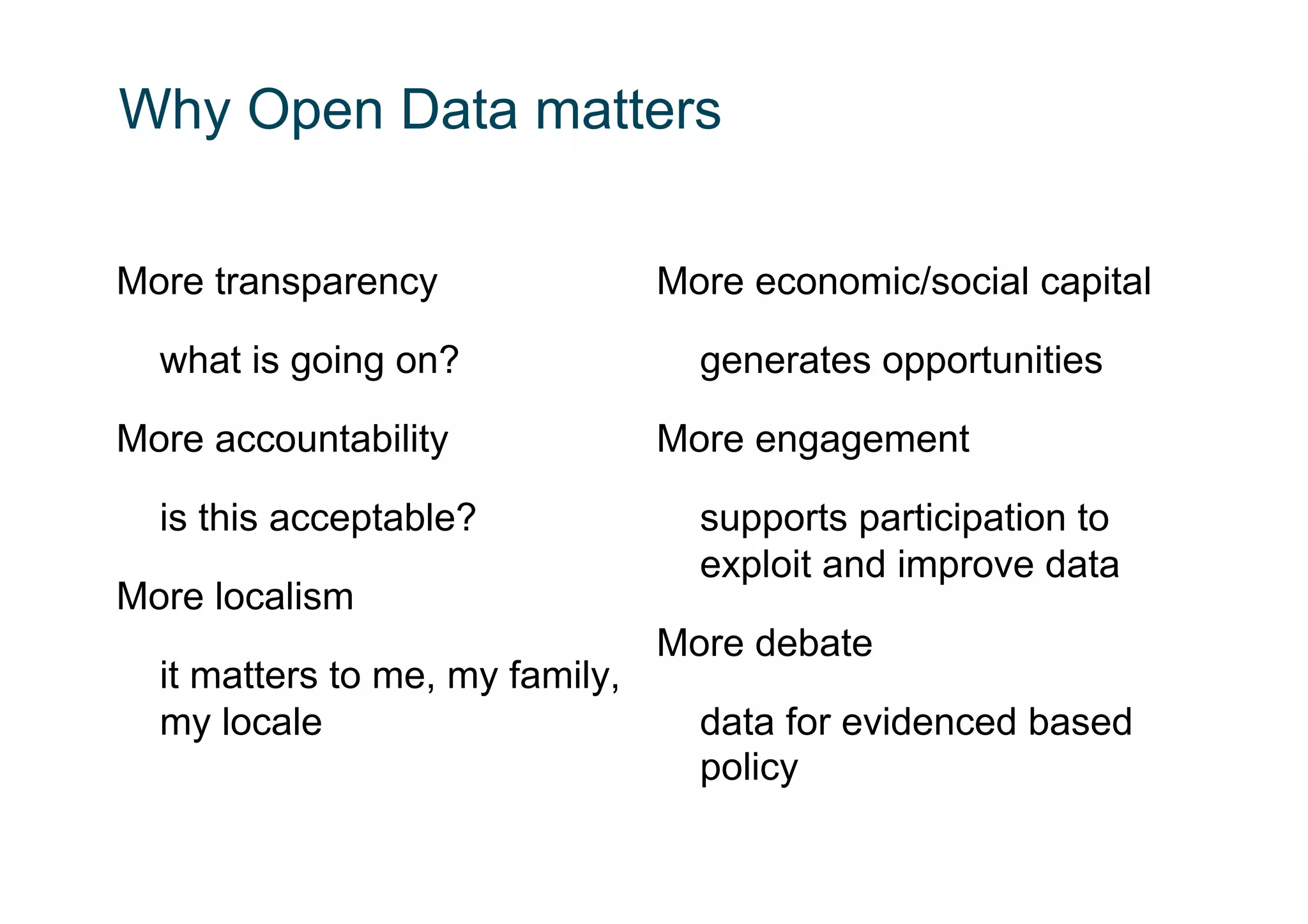 Why Open Data matters

More transparency

what is going on?

More accountability

is this acceptable?

More localism

it matters to me, my family, my locale

More economic/social capital

generates opportunities

More engagement

supports participation to exploit and improve data

More debate

data for evidenced based policy